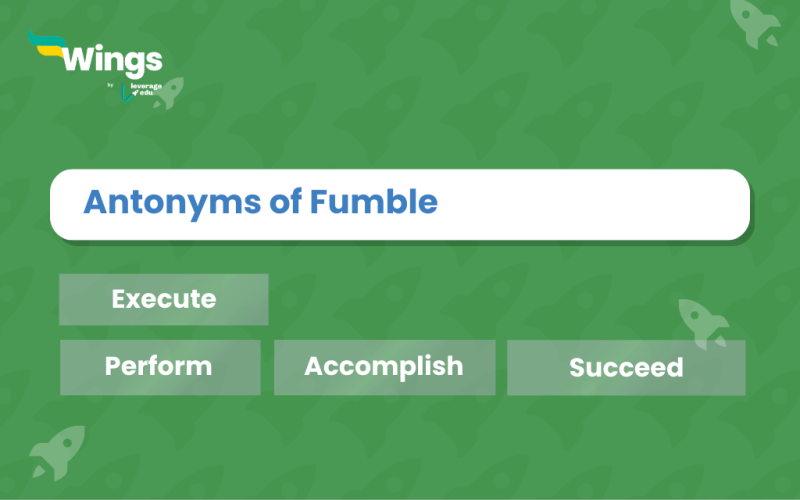 Wings
by leverage edu

Antonyms of Fumble

Execute

Perform

Accomplish

Succeed